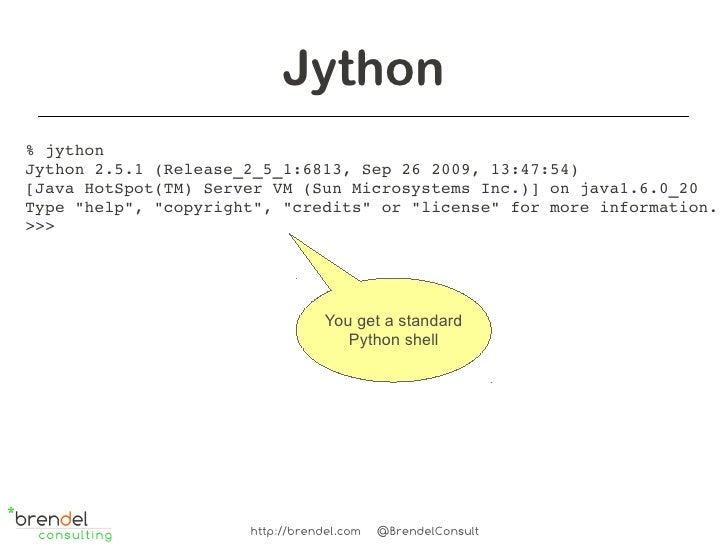 Jython

% jython
Jython 2.5.1 (Release_2_5_1:6813, Sep 26 2009, 13:47:54)
[Java HotSpot(TM) Server VM (Sun Microsystems Inc.)] on java1.6.0_20
Type "help", "copyright", "credits" or "license" for more information.
>>>

You get a standard Python shell

*brendel consulting

http://brendel.com @BrendelConsult